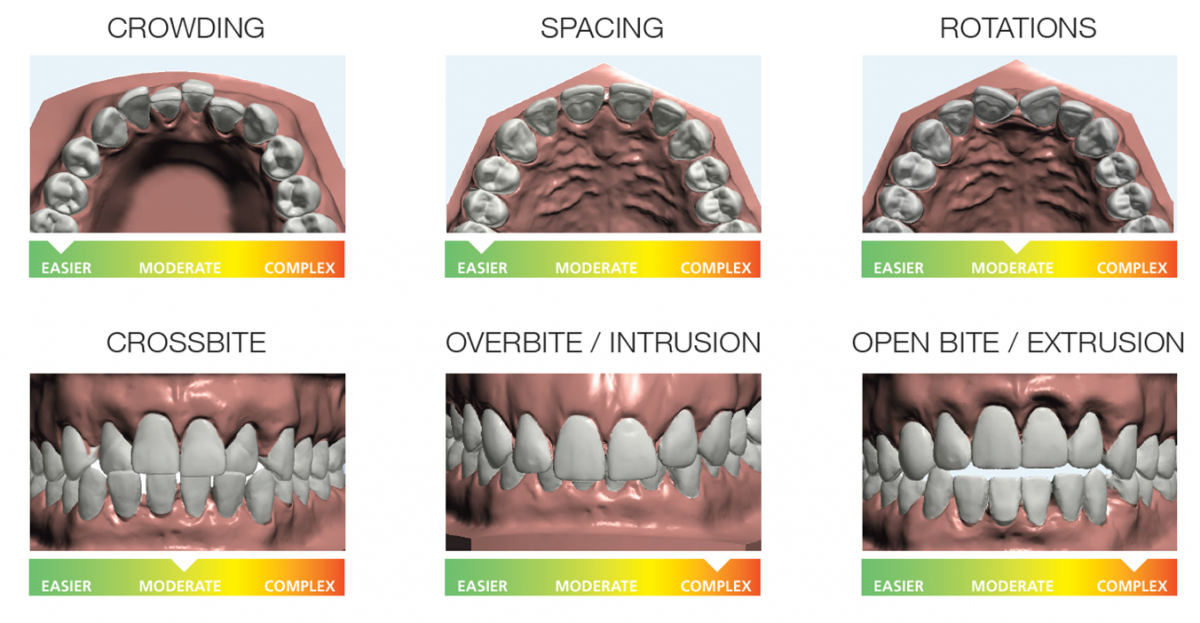 CROWDING

EASIER MODERATE COMPLEX

SPACING

EASIER MODERATE COMPLEX

ROTATIONS

EASIER MODERATE COMPLEX

CROSSBITE

EASIER MODERATE COMPLEX

OVERBITE / INTRUSION

EASIER MODERATE COMPLEX

OPEN BITE / EXTRUSION

EASIER MODERATE COMPLEX